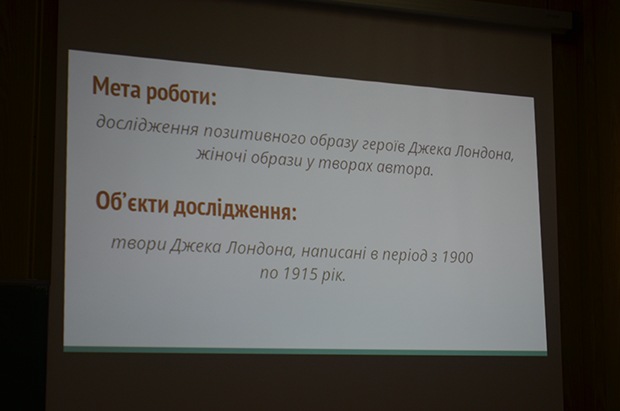 Мета роботи:

дослідження позитивного образу героїв Джека Лондона, жіночі образи у творах автора.

Об'єкти дослідження:

твори Джека Лондона, написані в період з 1900 по 1915 рік.